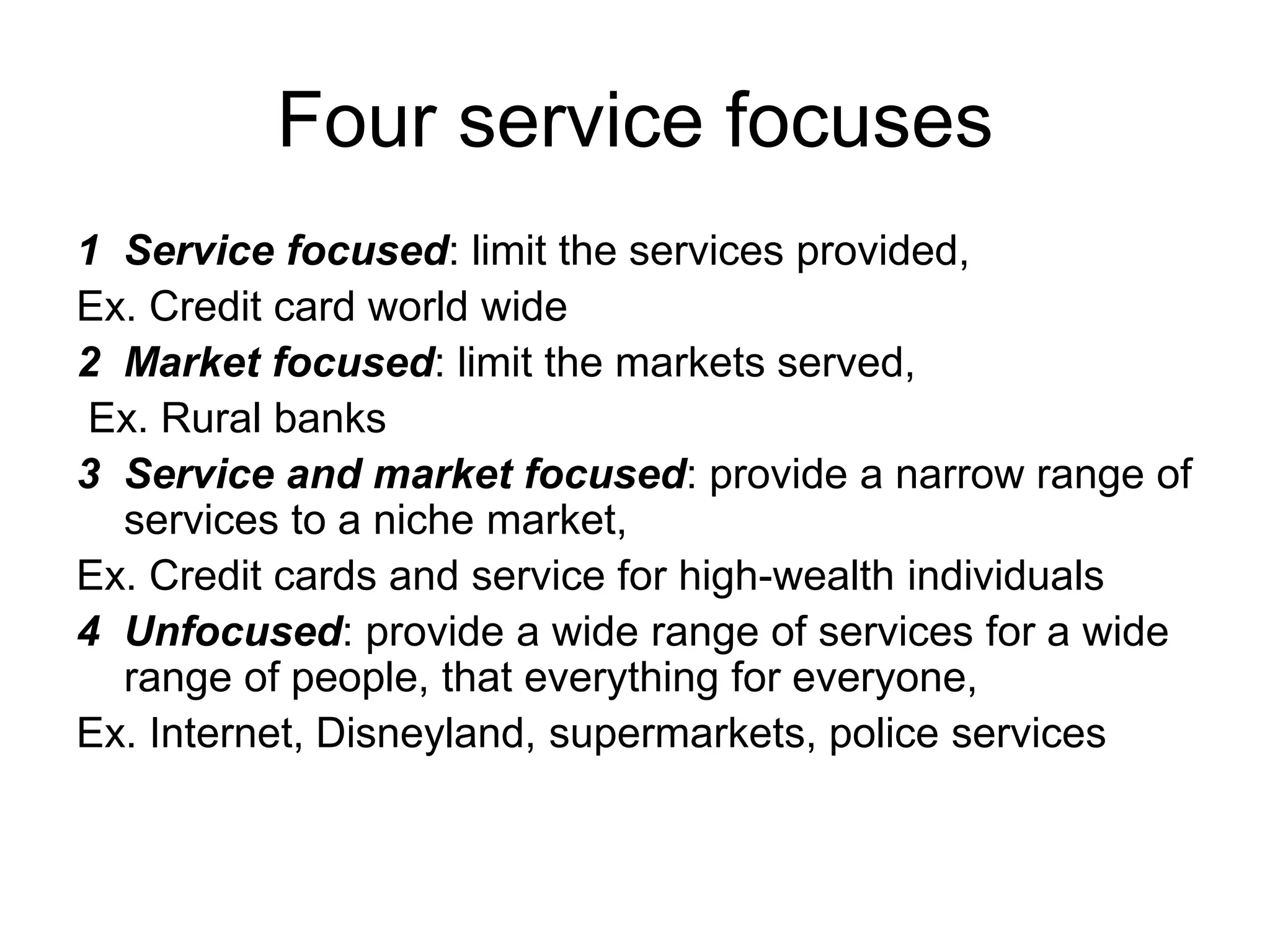 Four service focuses

1 Service focused: limit the services provided,

Ex. Credit card world wide

2 Market focused: limit the markets served,

Ex. Rural banks

3 Service and market focused: provide a narrow range of services to a niche market,

Ex. Credit cards and service for high-wealth individuals

4 Unfocused: provide a wide range of services for a wide range of people, that everything for everyone,

Ex. Internet, Disneyland, supermarkets, police services